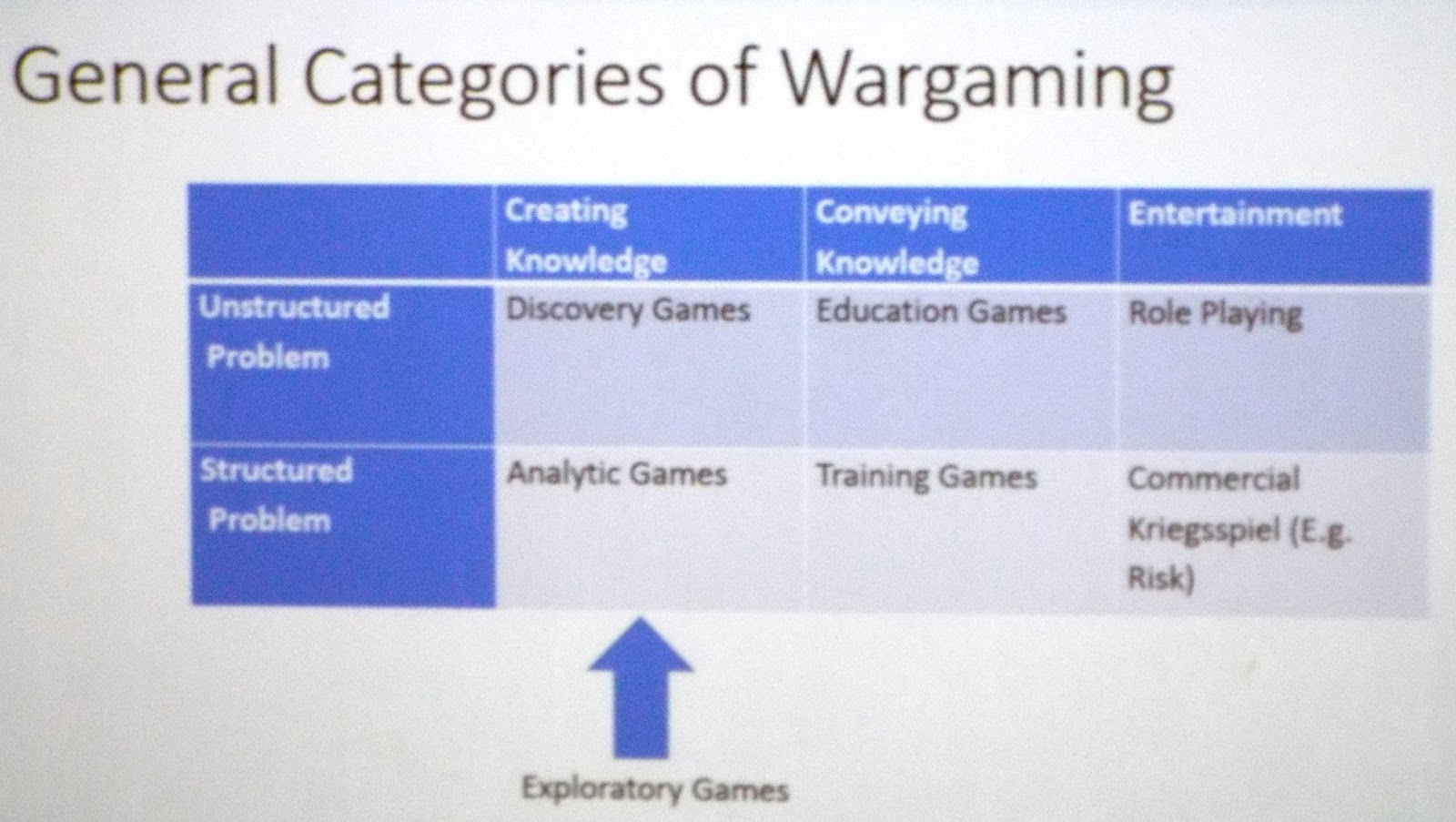 General Categories of Wargaming

| | Creating Knowledge | Conveying Knowledge | Entertainment |
|---|---|---|---|
| Unstructured Problem | Discovery Games | Education Games | Role Playing |
| Structured Problem | Analytic Games | Training Games | Commercial Kriegsspiel (E.g. Risk) |

Exploratory Games